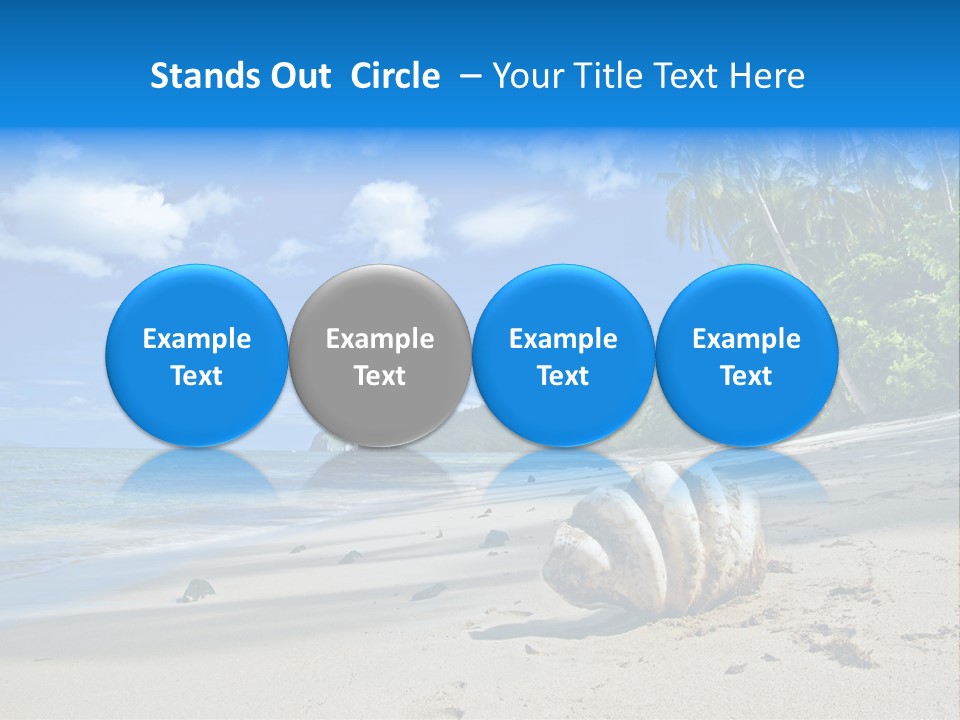 Stands Out Circle – Your Title Text Here

Example Text

Example Text

Example Text

Example Text